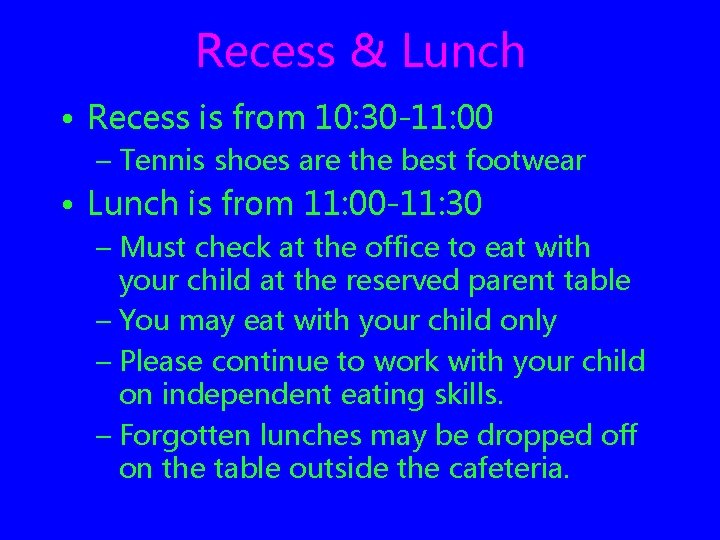 Recess & Lunch

• Recess is from 10:30-11:00
– Tennis shoes are the best footwear
• Lunch is from 11:00-11:30
– Must check at the office to eat with your child at the reserved parent table
– You may eat with your child only
– Please continue to work with your child on independent eating skills.
– Forgotten lunches may be dropped off on the table outside the cafeteria.